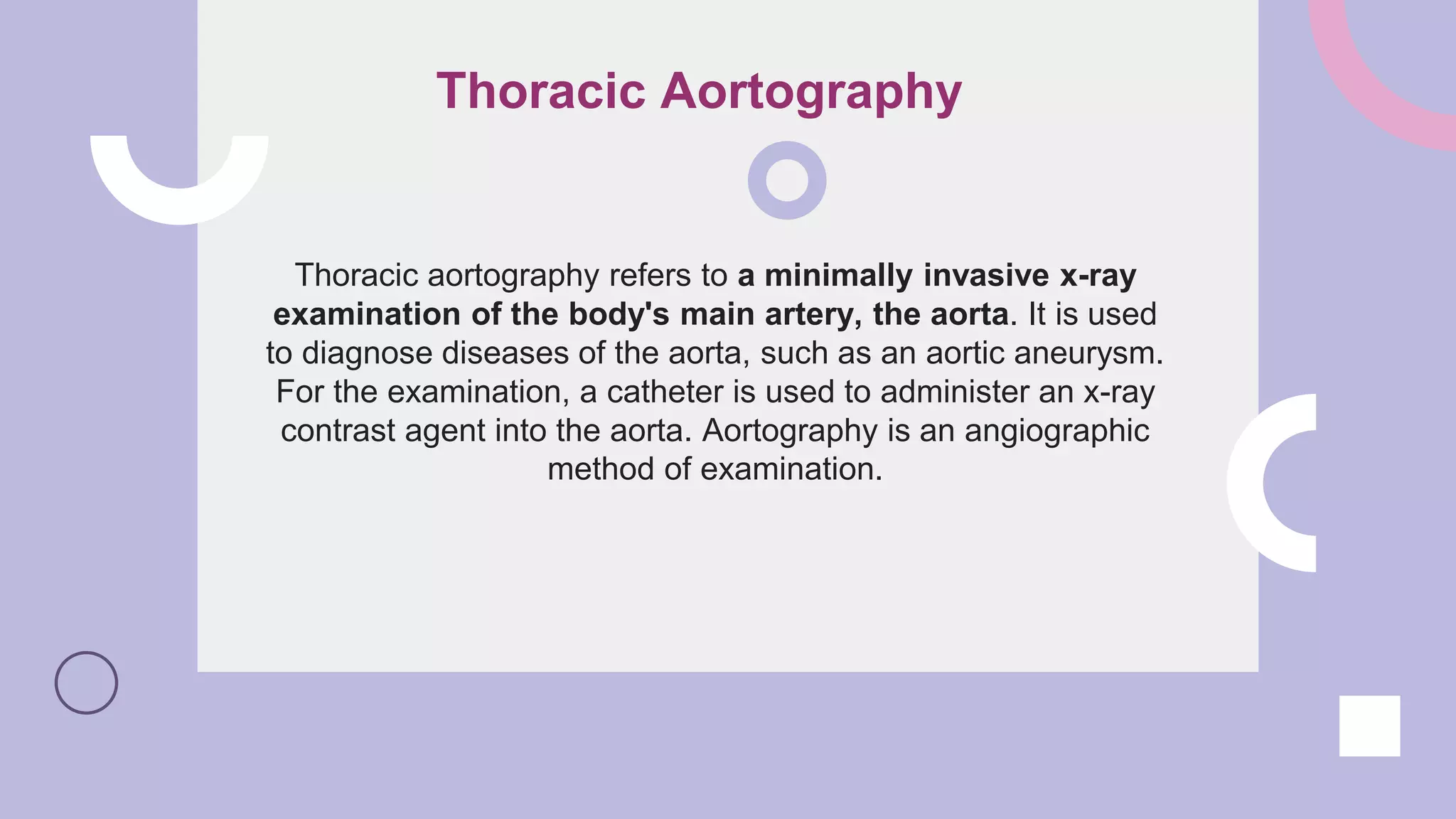 Thoracic Aortography

Thoracic aortography refers to a minimally invasive x-ray examination of the body's main artery, the aorta. It is used to diagnose diseases of the aorta, such as an aortic aneurysm. For the examination, a catheter is used to administer an x-ray contrast agent into the aorta. Aortography is an angiographic method of examination.